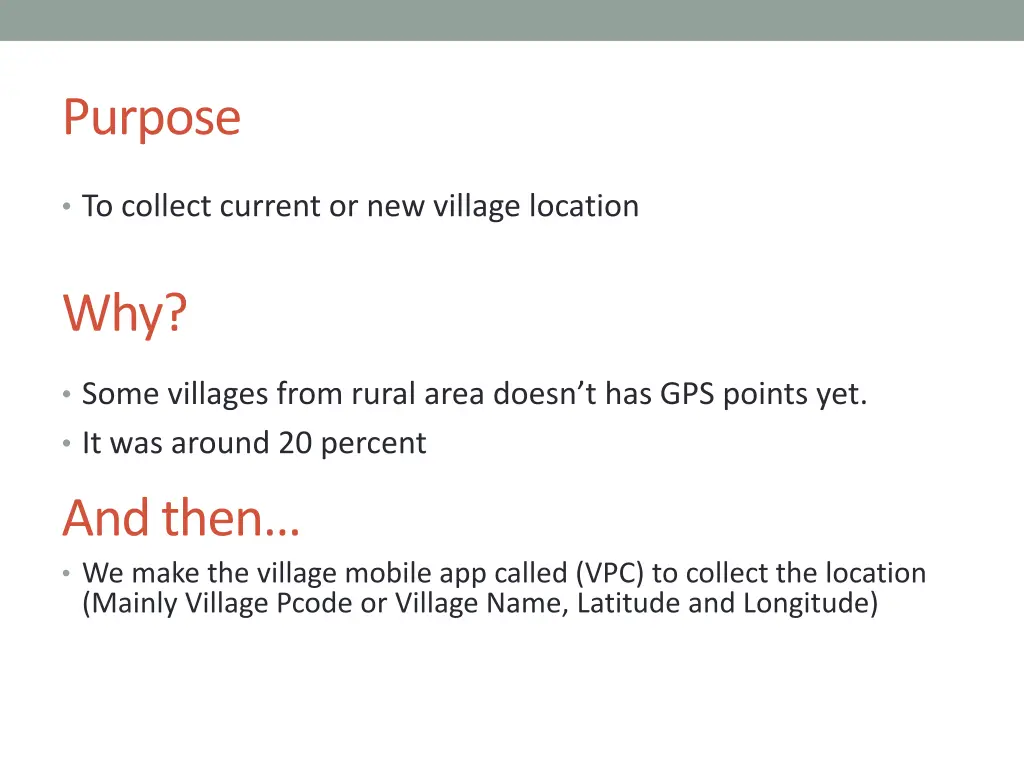 Purpose

• To collect current or new village location

Why?

• Some villages from rural area doesn’t has GPS points yet.
• It was around 20 percent

And then…

• We make the village mobile app called (VPC) to collect the location (Mainly Village Pcode or Village Name, Latitude and Longitude)